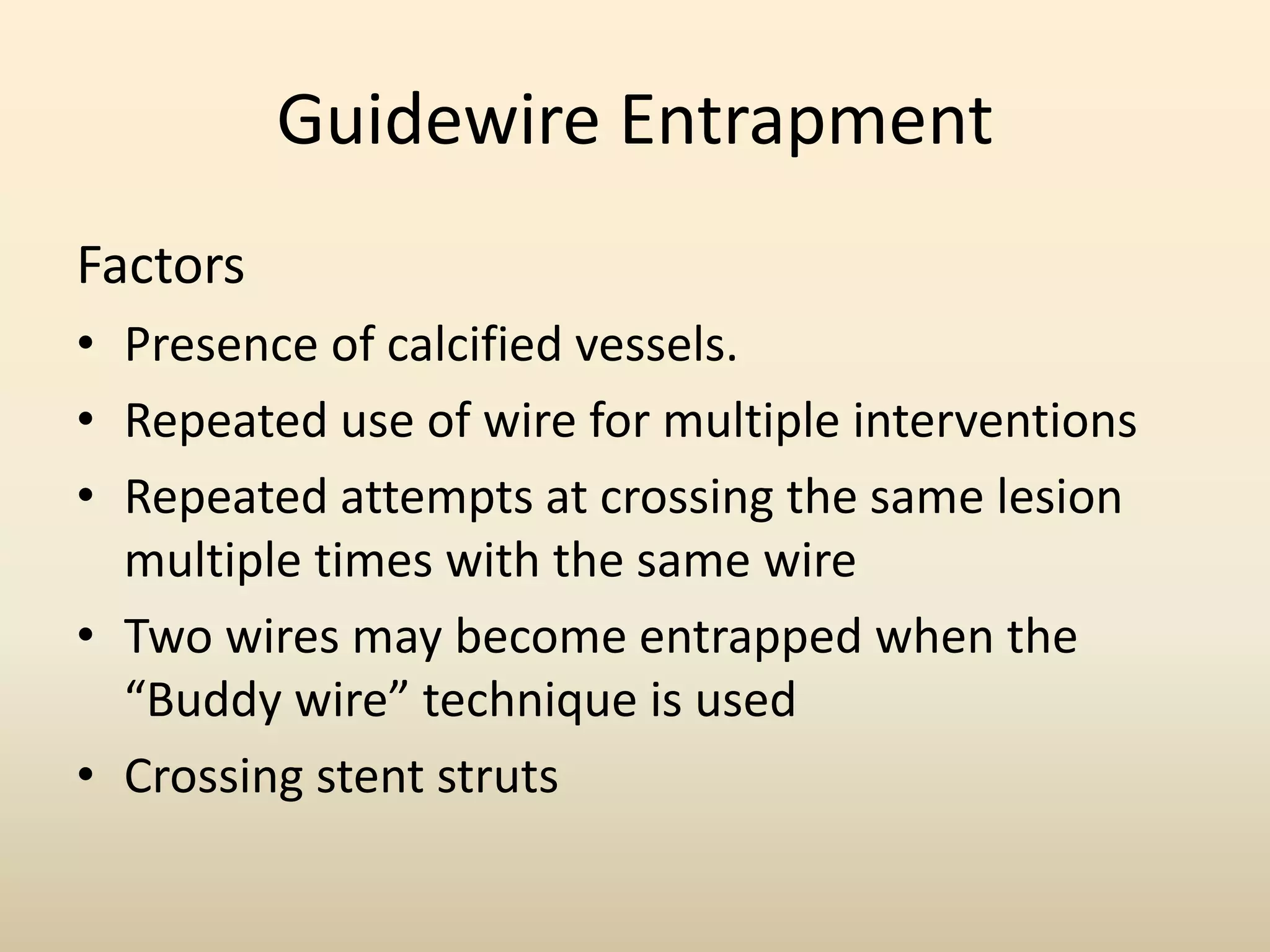 Guidewire Entrapment

Factors

• Presence of calcified vessels.
• Repeated use of wire for multiple interventions
• Repeated attempts at crossing the same lesion multiple times with the same wire
• Two wires may become entrapped when the “Buddy wire” technique is used
• Crossing stent struts